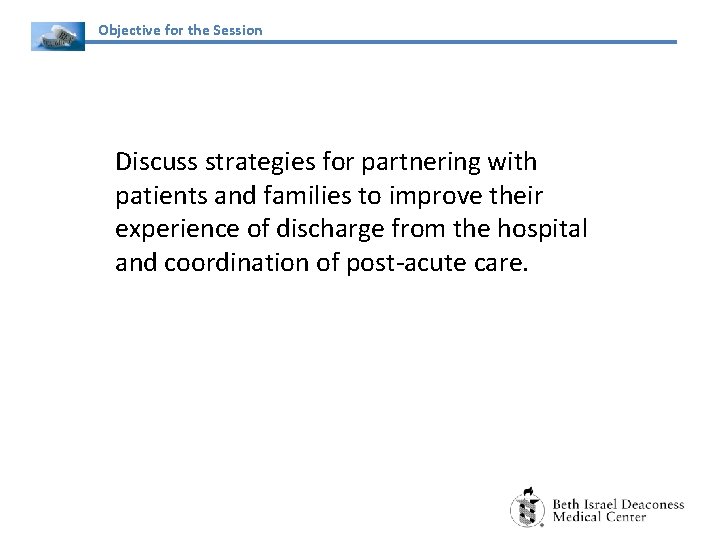 Objective for the Session

Discuss strategies for partnering with patients and families to improve their experience of discharge from the hospital and coordination of post-acute care.

Beth Israel Deaconess Medical Center